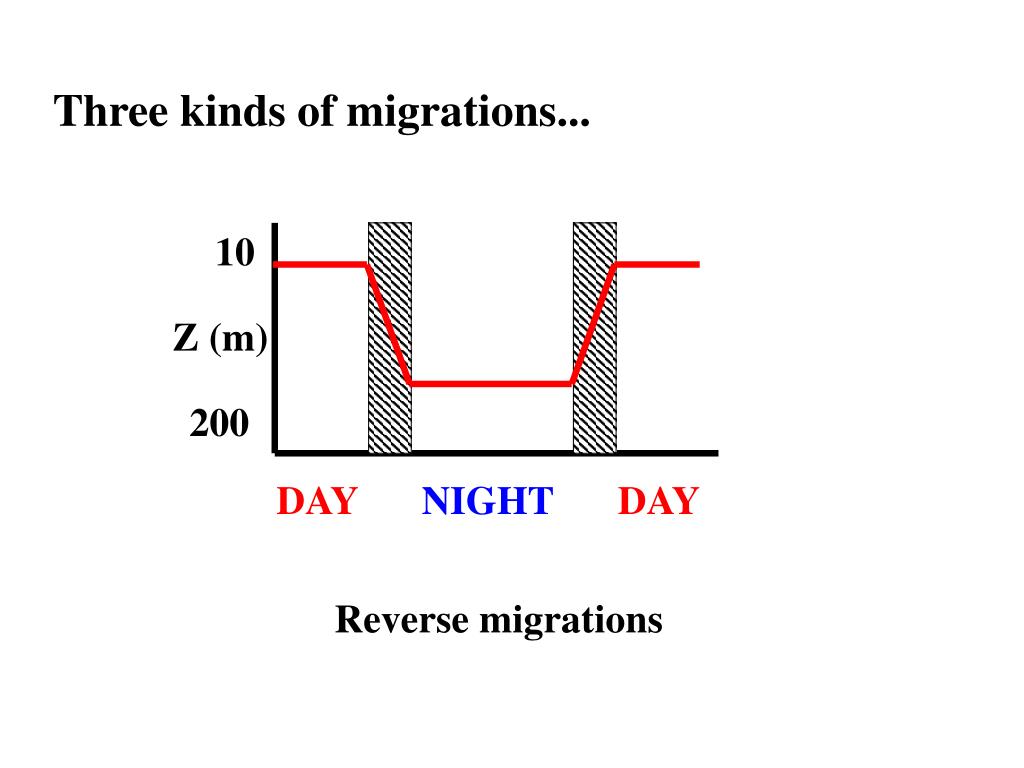 Three kinds of migrations...

10

Z (m)

200

DAY NIGHT DAY

Reverse migrations